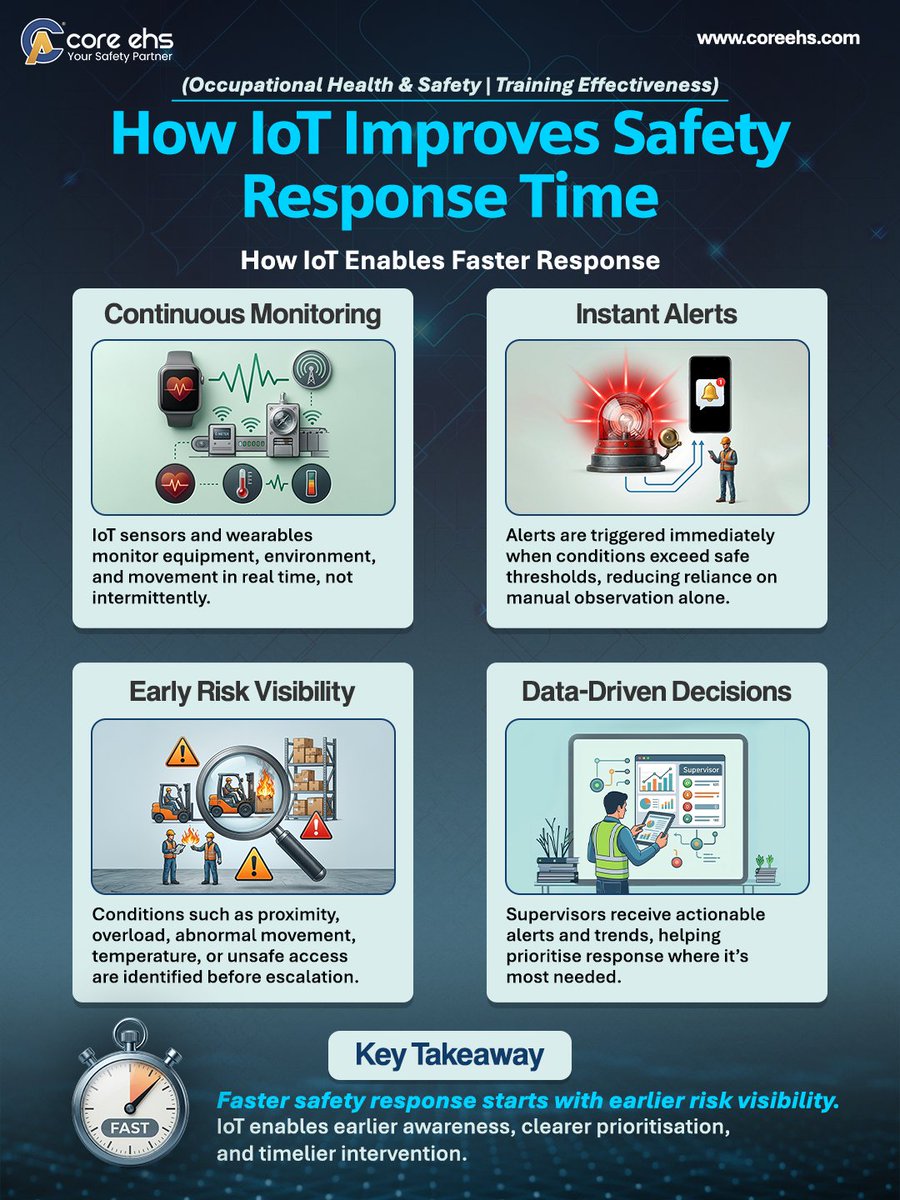 core ehs
Your Safety Partner

www.coreehs.com

(Occupational Health & Safety | Training Effectiveness)

How IoT Improves Safety Response Time

How IoT Enables Faster Response

Continuous Monitoring

IoT sensors and wearables monitor equipment, environment, and movement in real time, not intermittently.

Instant Alerts

Alerts are triggered immediately when conditions exceed safe thresholds, reducing reliance on manual observation alone.

Early Risk Visibility

Conditions such as proximity, overload, abnormal movement, temperature, or unsafe access are identified before escalation.

Data-Driven Decisions

Supervisor

Supervisors receive actionable alerts and trends, helping prioritise response where it's most needed.

FAST

Key Takeaway

Faster safety response starts with earlier risk visibility.
IoT enables earlier awareness, clearer prioritisation, and timelier intervention.